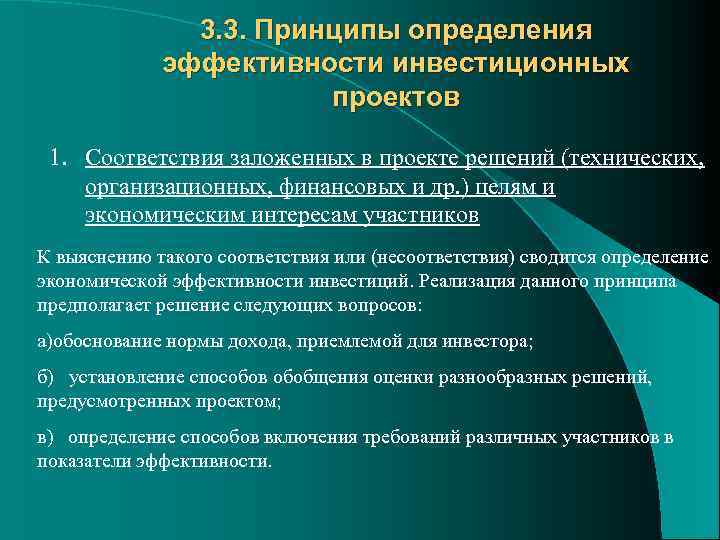 3.3. Принципы определения эффективности инвестиционных проектов

1. Соответствия заложенных в проекте решений (технических, организационных, финансовых и др.) целям и экономическим интересам участников

К выяснению такого соответствия или (несоответствия) сводится определение экономической эффективности инвестиций. Реализация данного принципа предполагает решение следующих вопросов:

а)обоснование нормы дохода, приемлемой для инвестора;

б) установление способов обобщения оценки разнообразных решений, предусмотренных проектом;

в) определение способов включения требований различных участников в показатели эффективности.